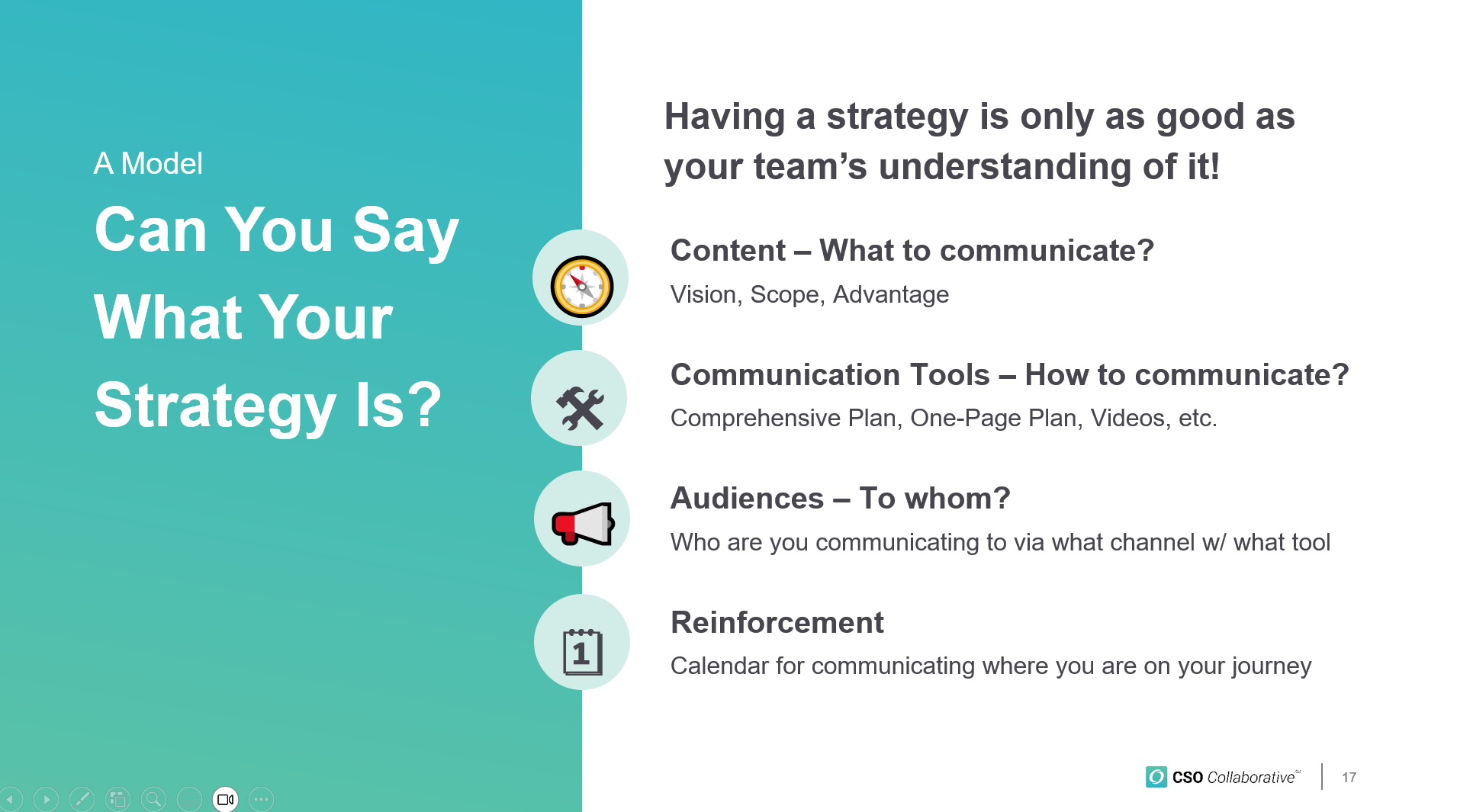 A Model

Can You Say What Your Strategy Is?

Having a strategy is only as good as your team's understanding of it!

Content – What to communicate?

Vision, Scope, Advantage

Communication Tools – How to communicate?

Comprehensive Plan, One-Page Plan, Videos, etc.

Audiences – To whom?

Who are you communicating to via what channel w/ what tool

Reinforcement

Calendar for communicating where you are on your journey

1

CSO Collaborative

17